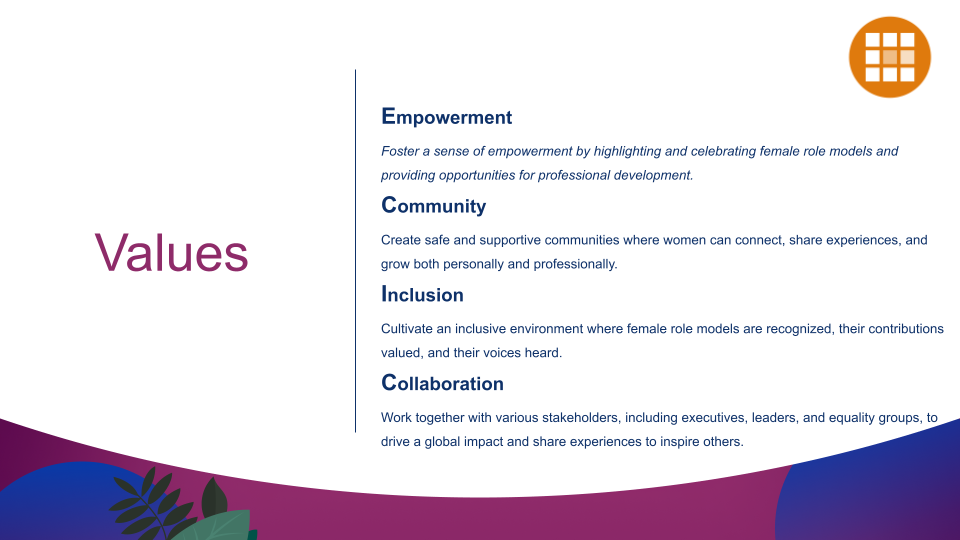 Values

Empowerment

Foster a sense of empowerment by highlighting and celebrating female role models and providing opportunities for professional development.

Community

Create safe and supportive communities where women can connect, share experiences, and grow both personally and professionally.

Inclusion

Cultivate an inclusive environment where female role models are recognized, their contributions valued, and their voices heard.

Collaboration

Work together with various stakeholders, including executives, leaders, and equality groups, to drive a global impact and share experiences to inspire others.